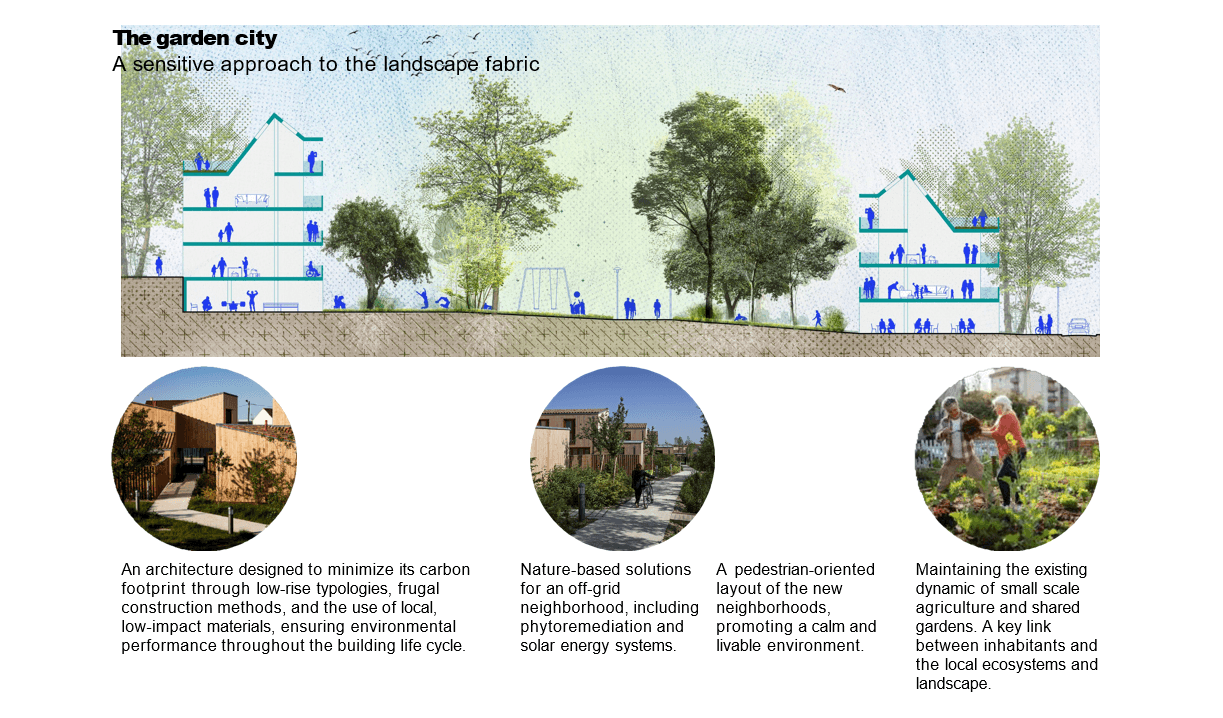 The garden city
A sensitive approach to the landscape fabric

An architecture designed to minimize its carbon footprint through low-rise typologies, frugal construction methods, and the use of local, low-impact materials, ensuring environmental performance throughout the building life cycle.

Nature-based solutions for an off-grid neighborhood, including phytoremediation and solar energy systems.

A pedestrian-oriented layout of the new neighborhoods, promoting a calm and livable environment.

Maintaining the existing dynamic of small scale agriculture and shared gardens. A key link between inhabitants and the local ecosystems and landscape.